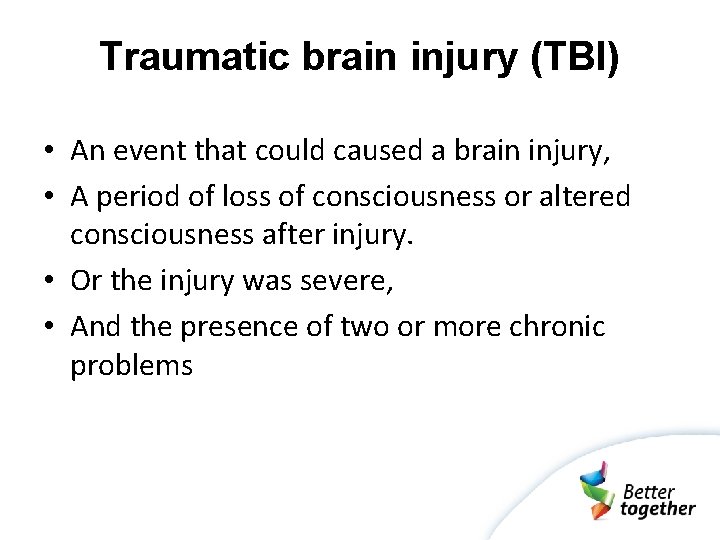 Traumatic brain injury (TBI)

• An event that could caused a brain injury,
• A period of loss of consciousness or altered consciousness after injury.
• Or the injury was severe,
• And the presence of two or more chronic problems

Better together